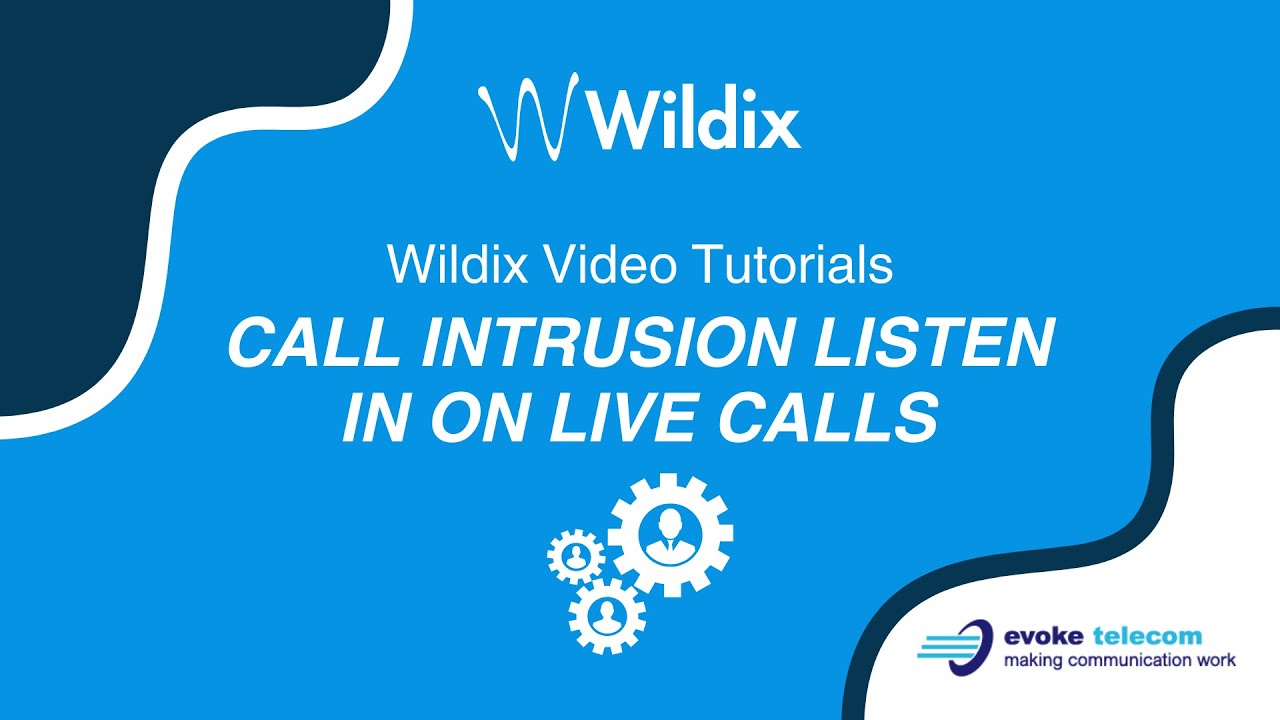 Wildix

Wildix Video Tutorials

CALL INTRUSION LISTEN IN ON LIVE CALLS

evoke telecom
making communication work